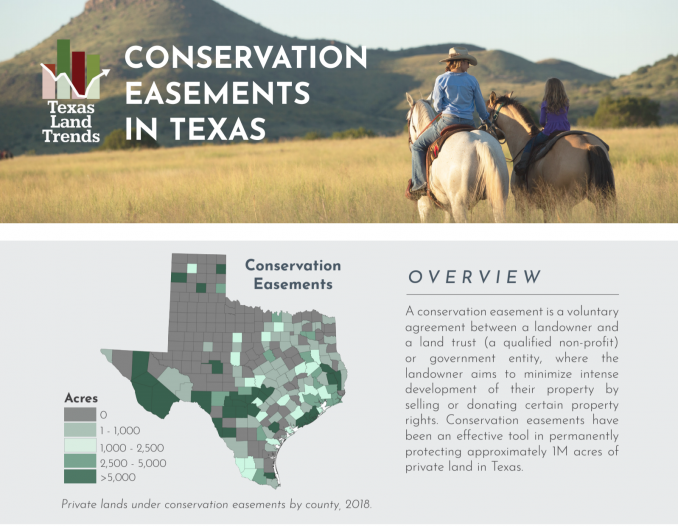 Texas Land Trends

CONSERVATION EASEMENTS IN TEXAS

Conservation Easements

Acres
0
1 - 1,000
1,000 - 2,500
2,500 - 5,000
>5,000

Private lands under conservation easements by county, 2018.

OVERVIEW

A conservation easement is a voluntary agreement between a landowner and a land trust (a qualified non-profit) or government entity, where the landowner aims to minimize intense development of their property by selling or donating certain property rights. Conservation easements have been an effective tool in permanently protecting approximately 1M acres of private land in Texas.